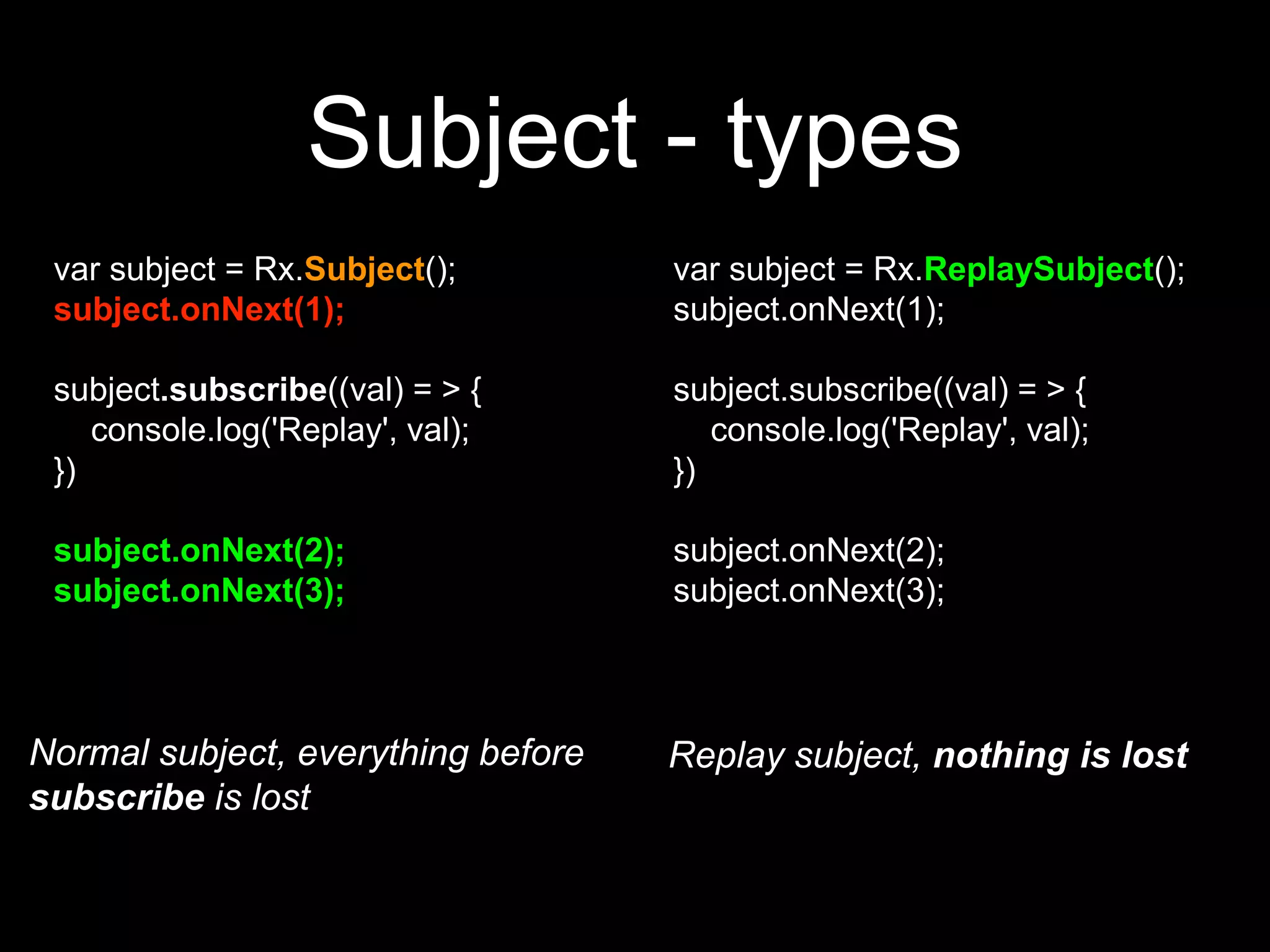 Subject - types

var subject = Rx.Subject();
subject.onNext(1);

subject.subscribe((val) = > {
console.log('Replay', val);
})

subject.onNext(2);
subject.onNext(3);

Normal subject, everything before subscribe is lost

var subject = Rx.ReplaySubject();
subject.onNext(1);

subject.subscribe((val) = > {
console.log('Replay', val);
})

subject.onNext(2);
subject.onNext(3);

Replay subject, nothing is lost